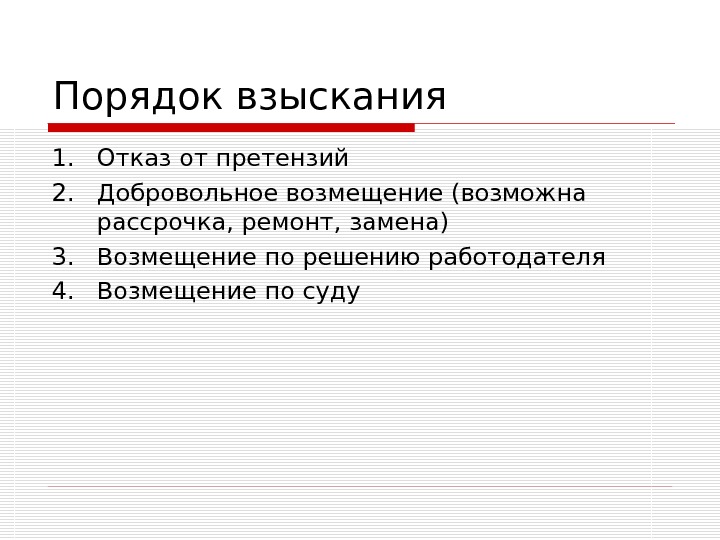 Порядок взыскания

1. Отказ от претензий
2. Добровольное возмещение (возможна рассрочка, ремонт, замена)
3. Возмещение по решению работодателя
4. Возмещение по суду